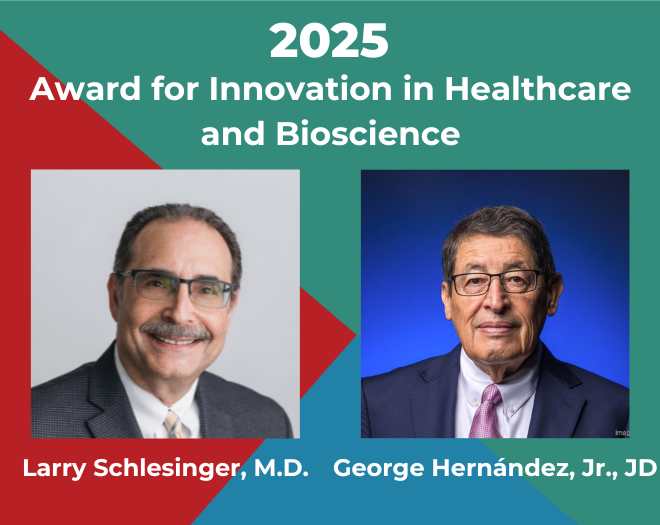 2025
Award for Innovation in Healthcare and Bioscience

Larry Schlesinger, M.D.

George Hernández, Jr., JD